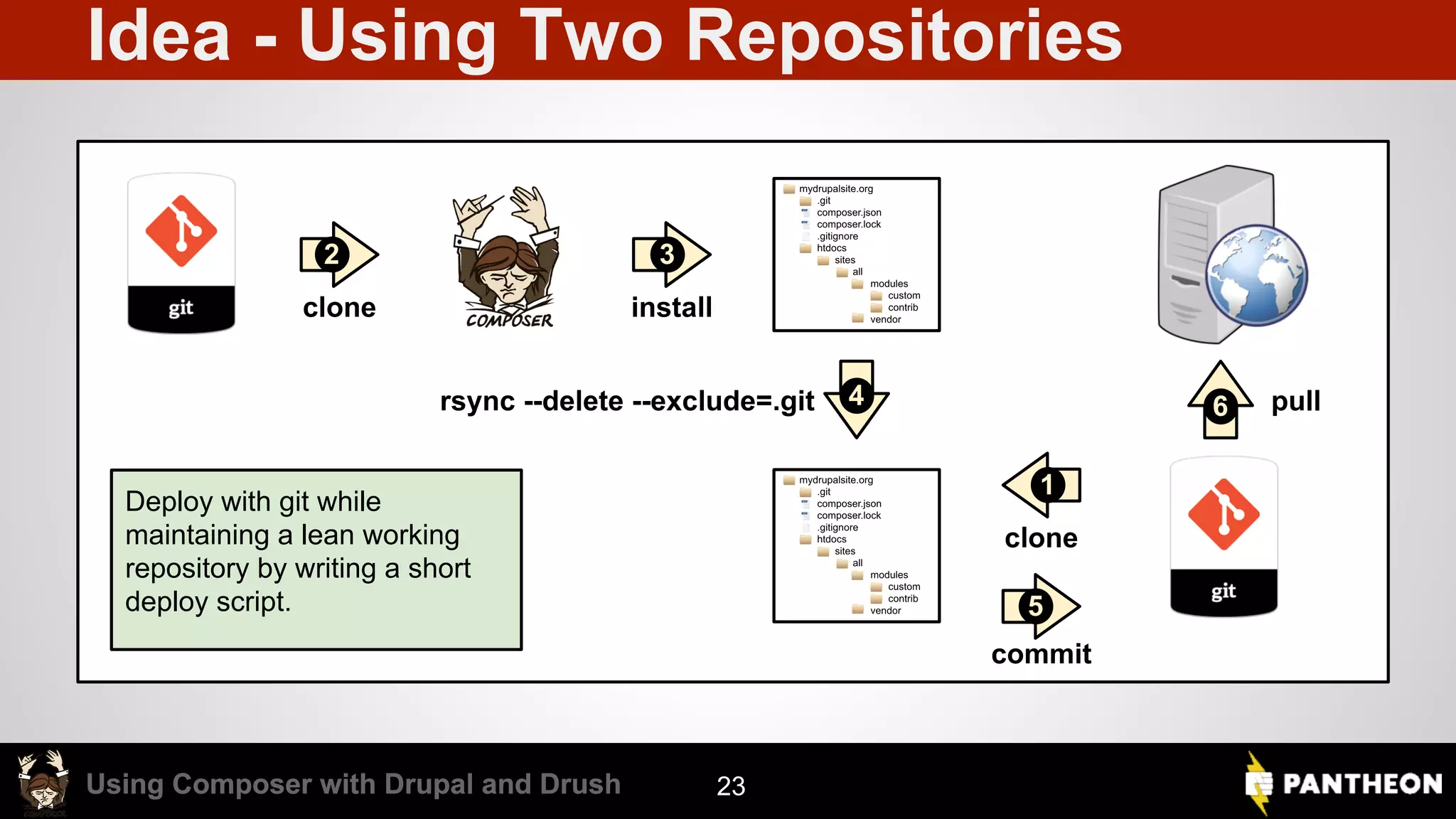 Idea - Using Two Repositories

git

2
clone

COMPOSER

3
install

mydrupalsite.org
.git
composer.json
composer.lock
.gitignore
htdocs
sites
all
modules
custom
contrib
vendor

rsync --delete --exclude=.git
4

6
pull

Deploy with git while maintaining a lean working repository by writing a short deploy script.

mydrupalsite.org
.git
composer.json
composer.lock
.gitignore
htdocs
sites
all
modules
custom
contrib
vendor

1
clone

5
commit

git

Using Composer with Drupal and Drush
23
PANTHEON